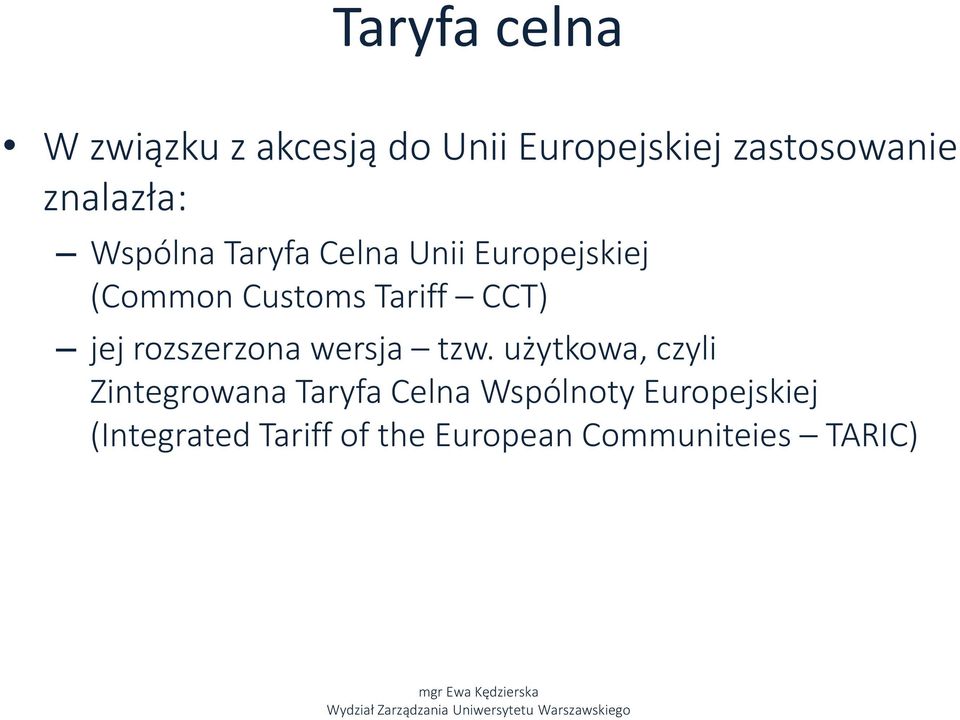 Taryfa celna

• W związku z akcesją do Unii Europejskiej zastosowanie znalazła:
– Wspólna Taryfa Celna Unii Europejskiej (Common Customs Tariff – CCT)
– jej rozszerzona wersja – tzw. użytkowa, czyli Zintegrowana Taryfa Celna Wspólnoty Europejskiej (Integrated Tariff of the European Communiteies – TARIC)

mgr Ewa Kędzierska
Wydział Zarządzania Uniwersytetu Warszawskiego